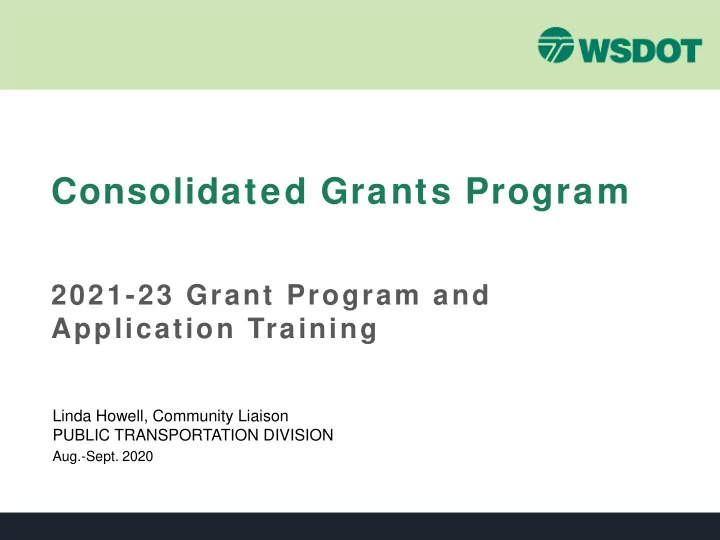 WSDOT

Consolidated Grants Program

2021-23 Grant Program and Application Training

Linda Howell, Community Liaison
PUBLIC TRANSPORTATION DIVISION
Aug.-Sept. 2020